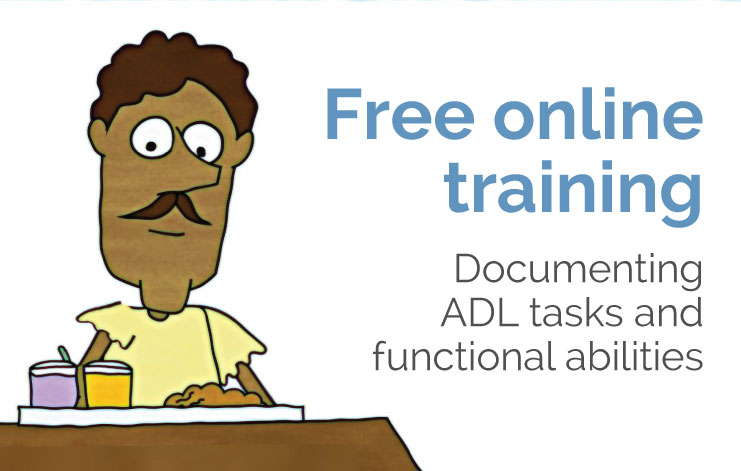 Free online training

Documenting ADL tasks and functional abilities